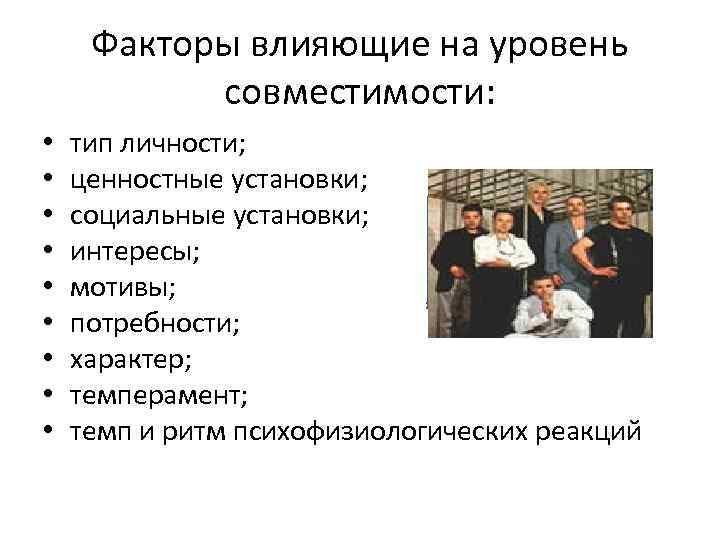 Факторы влияющие на уровень совместимости:

• тип личности;
• ценностные установки;
• социальные установки;
• интересы;
• мотивы;
• потребности;
• характер;
• темперамент;
• темп и ритм психофизиологических реакций